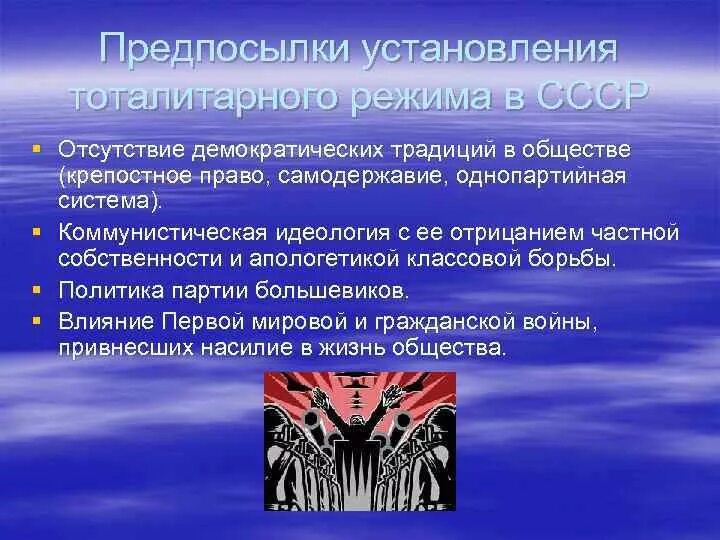 Предпосылки установления тоталитарного режима в СССР

- Отсутствие демократических традиций в обществе (крепостное право, самодержавие, однопартийная система).
- Коммунистическая идеология с ее отрицанием частной собственности и апологетикой классовой борьбы.
- Политика партии большевиков.
- Влияние Первой мировой и гражданской войны, привнесших насилие в жизнь общества.